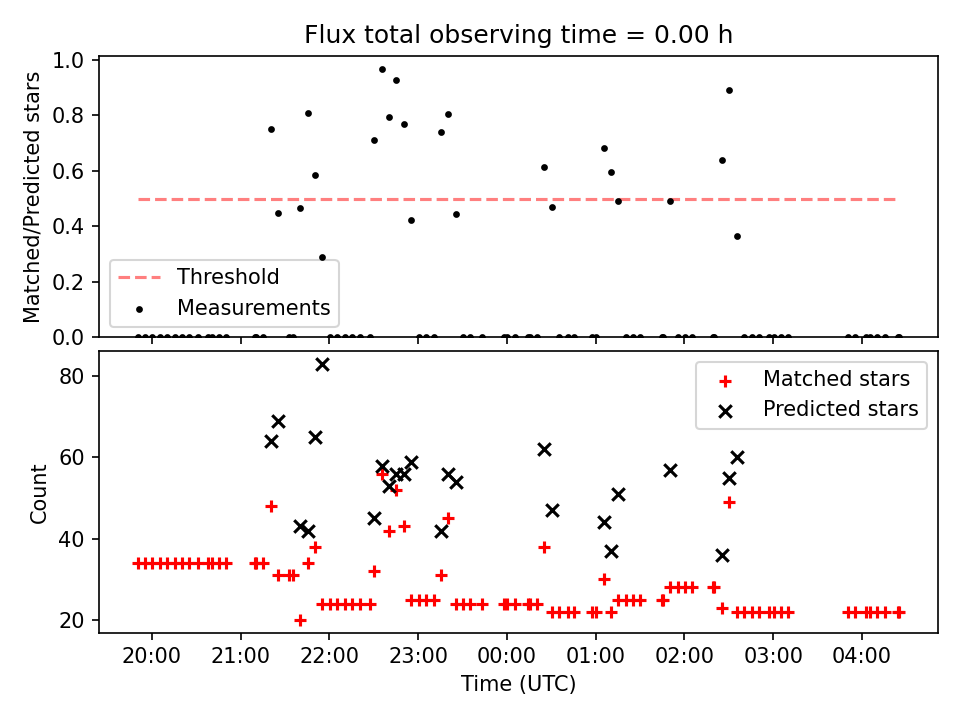 Flux total observing time = 0.00 h

Matched/Predicted stars

1.0
0.8
0.6
0.4
0.2
0.0

Threshold
Measurements

Count

80
60
40
20

Matched stars
Predicted stars

20:00
21:00
22:00
23:00
00:00
01:00
02:00
03:00
04:00

Time (UTC)